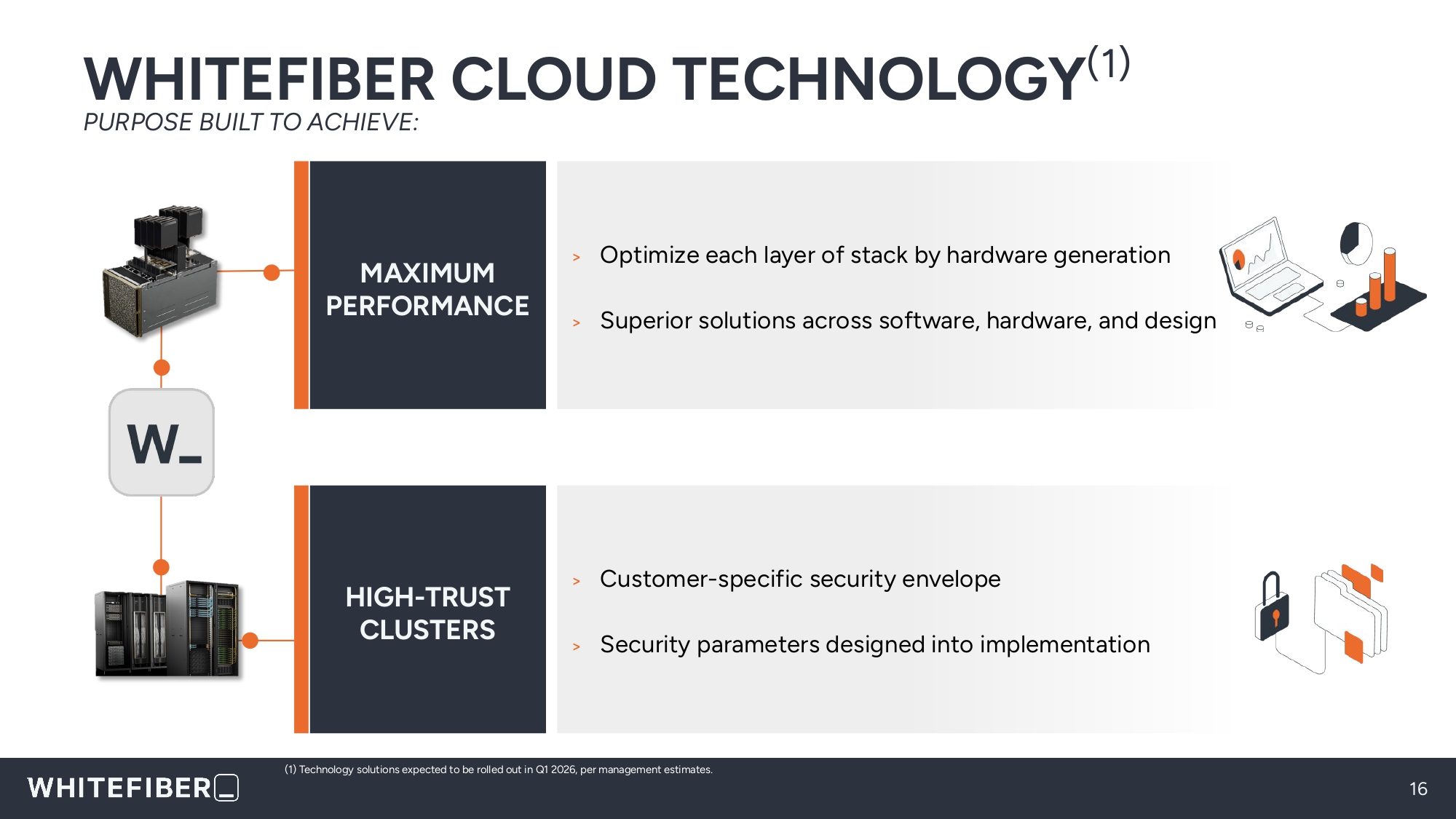 WHITEFIBER CLOUD TECHNOLOGY$^{(1)}$

PURPOSE BUILT TO ACHIEVE:

W_

MAXIMUM PERFORMANCE

> Optimize each layer of stack by hardware generation

> Superior solutions across software, hardware, and design

HIGH-TRUST CLUSTERS

> Customer-specific security envelope

> Security parameters designed into implementation

WHITEFIBER

(1) Technology solutions expected to be rolled out in Q1 2026, per management estimates.

16